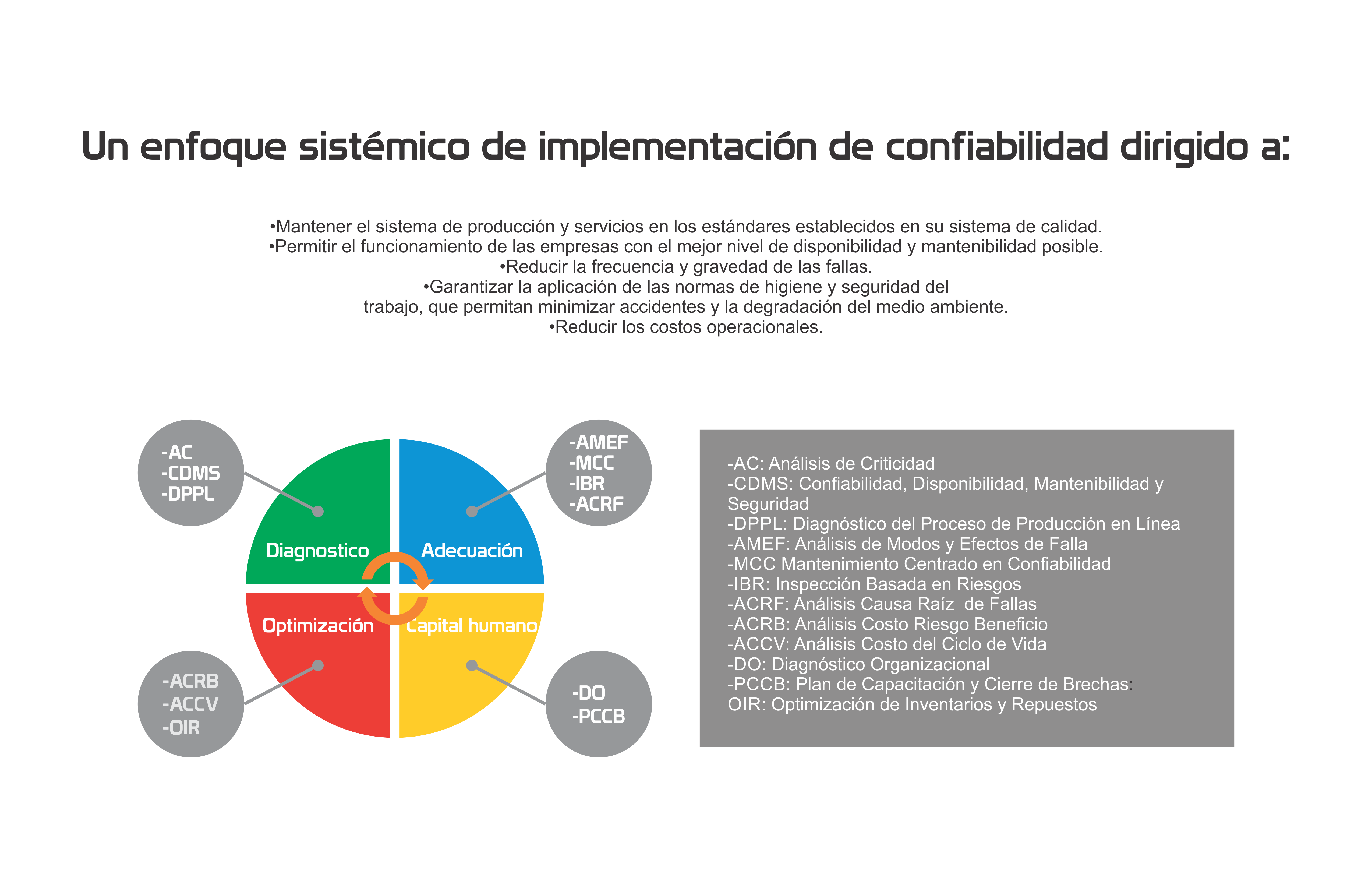 Un enfoque sistémico de implementación de confiabilidad dirigido a:

•Mantener el sistema de producción y servicios en los estándares establecidos en su sistema de calidad.
•Permitir el funcionamiento de las empresas con el mejor nivel de disponibilidad y mantenibilidad posible.
•Reducir la frecuencia y gravedad de las fallas.
•Garantizar la aplicación de las normas de higiene y seguridad del trabajo, que permitan minimizar accidentes y la degradación del medio ambiente.
•Reducir los costos operacionales.

-AC
-CDMS
-DPPL

-AMEF
-MCC
-IBR
-ACRF

Diagnostico
Adecuación
Optimización
Capital humano

-ACRB
-ACCV
-OIR

-DO
-PCCB

-AC: Análisis de Criticidad
-CDMS: Confiabilidad, Disponibilidad, Mantenibilidad y Seguridad
-DPPL: Diagnóstico del Proceso de Producción en Línea
-AMEF: Análisis de Modos y Efectos de Falla
-MCC Mantenimiento Centrado en Confiabilidad
-IBR: Inspección Basada en Riesgos
-ACRF: Análisis Causa Raíz de Fallas
-ACRB: Análisis Costo Riesgo Beneficio
-ACCV: Análisis Costo del Ciclo de Vida
-DO: Diagnóstico Organizacional
-PCCB: Plan de Capacitación y Cierre de Brechas:
OIR: Optimización de Inventarios y Repuestos